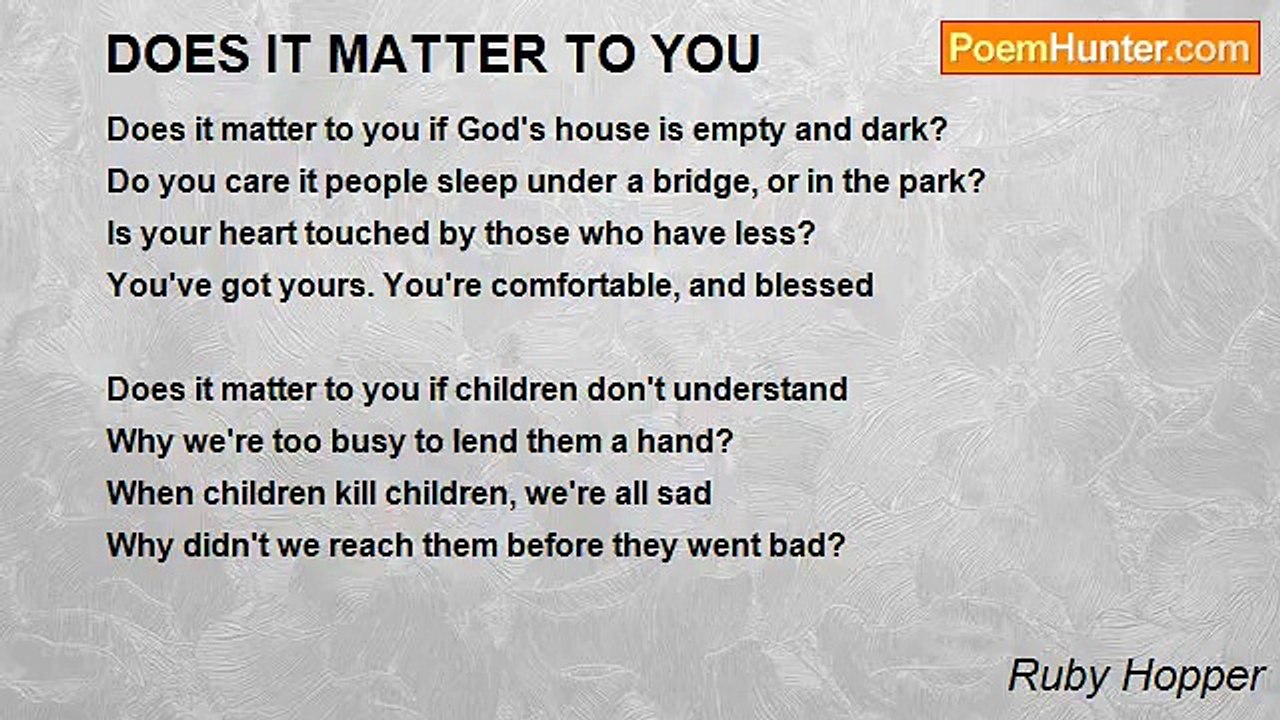 DOES IT MATTER TO YOU

PoemHunter.com

Does it matter to you if God's house is empty and dark?
Do you care it people sleep under a bridge, or in the park?
Is your heart touched by those who have less?
You've got yours. You're comfortable, and blessed

Does it matter to you if children don't understand
Why we're too busy to lend them a hand?
When children kill children, we're all sad
Why didn't we reach them before they went bad?

Ruby Hopper